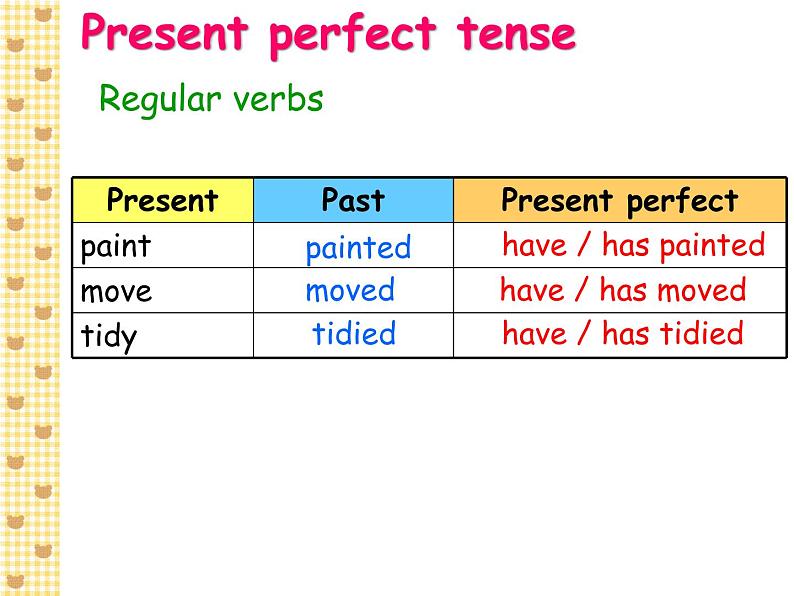 Present perfect tense

Regular verbs

| Present | Past | Present perfect |
|---|---|---|
| paint | painted | have / has painted |
| move | moved | have / has moved |
| tidy | tidied | have / has tidied |